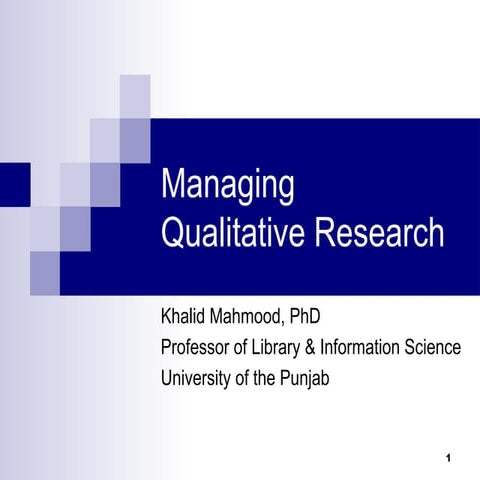 Managing Qualitative Research

Khalid Mahmood, PhD
Professor of Library & Information Science
University of the Punjab

1